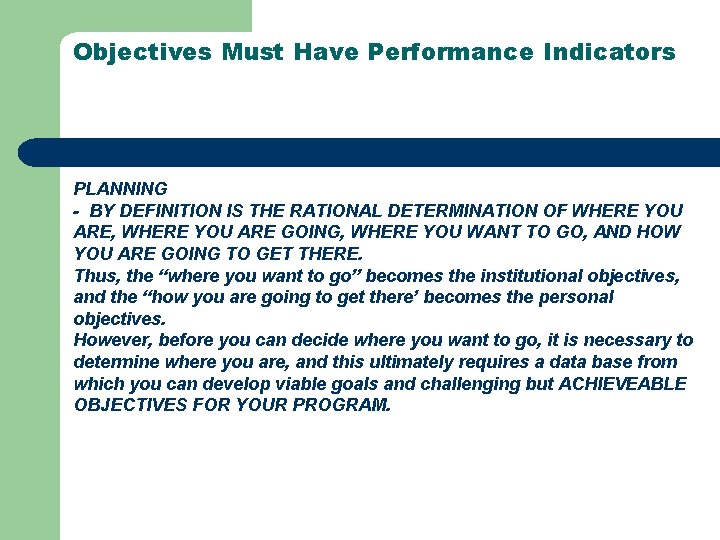 Objectives Must Have Performance Indicators

PLANNING
- BY DEFINITION IS THE RATIONAL DETERMINATION OF WHERE YOU ARE, WHERE YOU ARE GOING, WHERE YOU WANT TO GO, AND HOW YOU ARE GOING TO GET THERE.
Thus, the “where you want to go” becomes the institutional objectives, and the “how you are going to get there’ becomes the personal objectives.
However, before you can decide where you want to go, it is necessary to determine where you are, and this ultimately requires a data base from which you can develop viable goals and challenging but ACHIEVEABLE OBJECTIVES FOR YOUR PROGRAM.